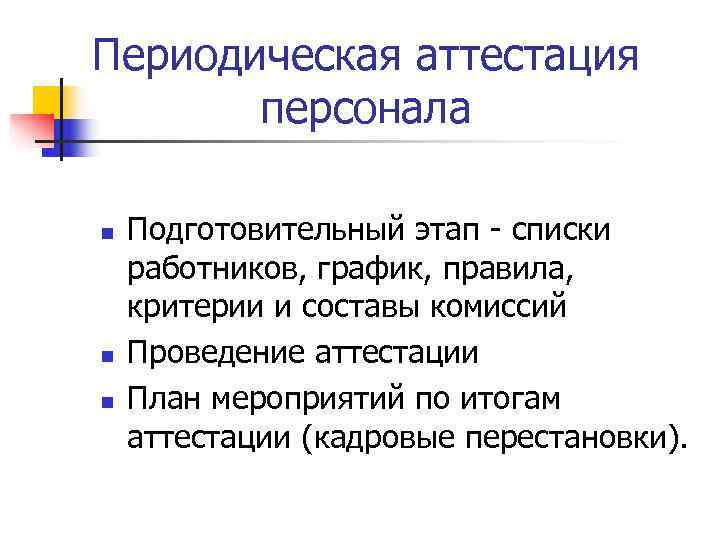 Периодическая аттестация персонала

- Подготовительный этап - списки работников, график, правила, критерии и составы комиссий
- Проведение аттестации
- План мероприятий по итогам аттестации (кадровые перестановки).